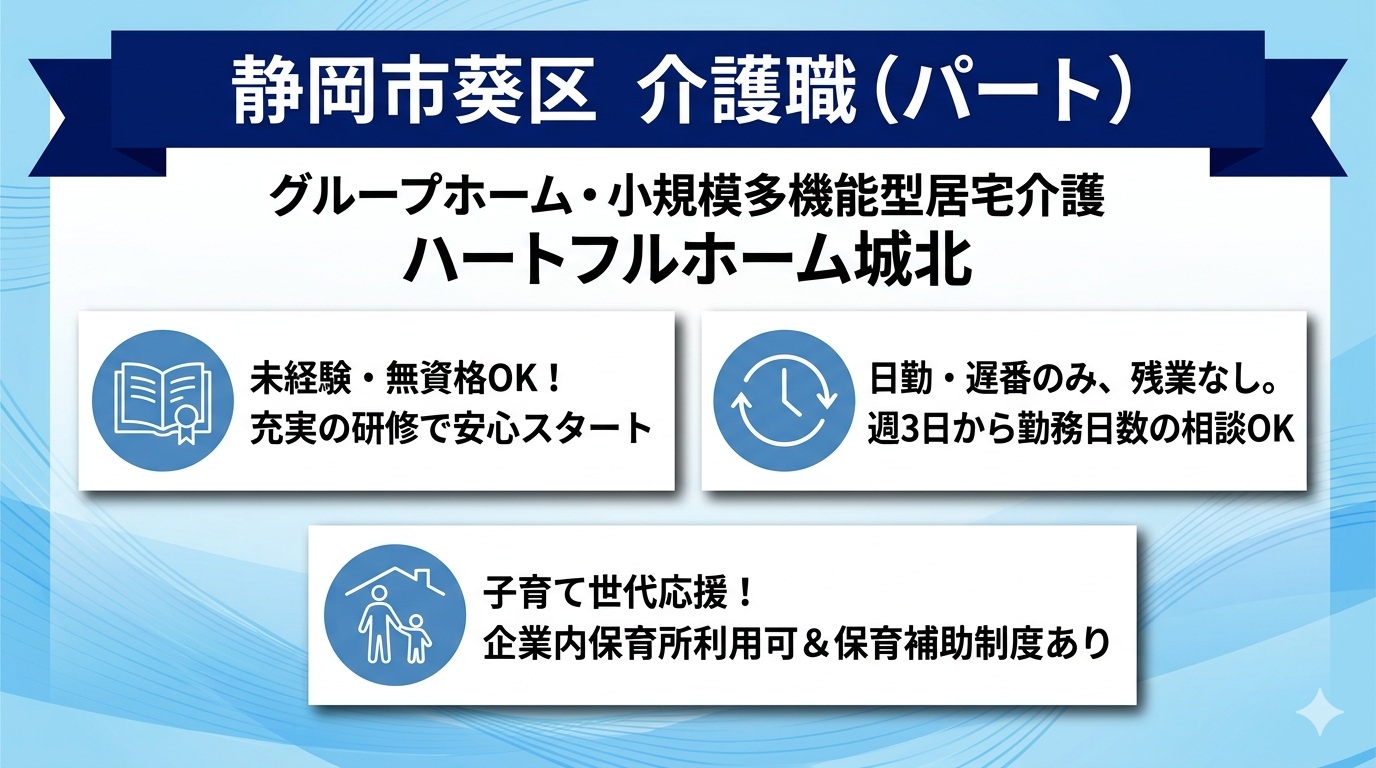 静岡市葵区　介護職（パート）

グループホーム・小規模多機能型居宅介護
ハートフルホーム城北

未経験・無資格OK！
充実の研修で安心スタート

日勤・遅番のみ、残業なし。
週3日から勤務日数の相談OK

子育て世代応援！
企業内保育所利用可＆保育補助制度あり